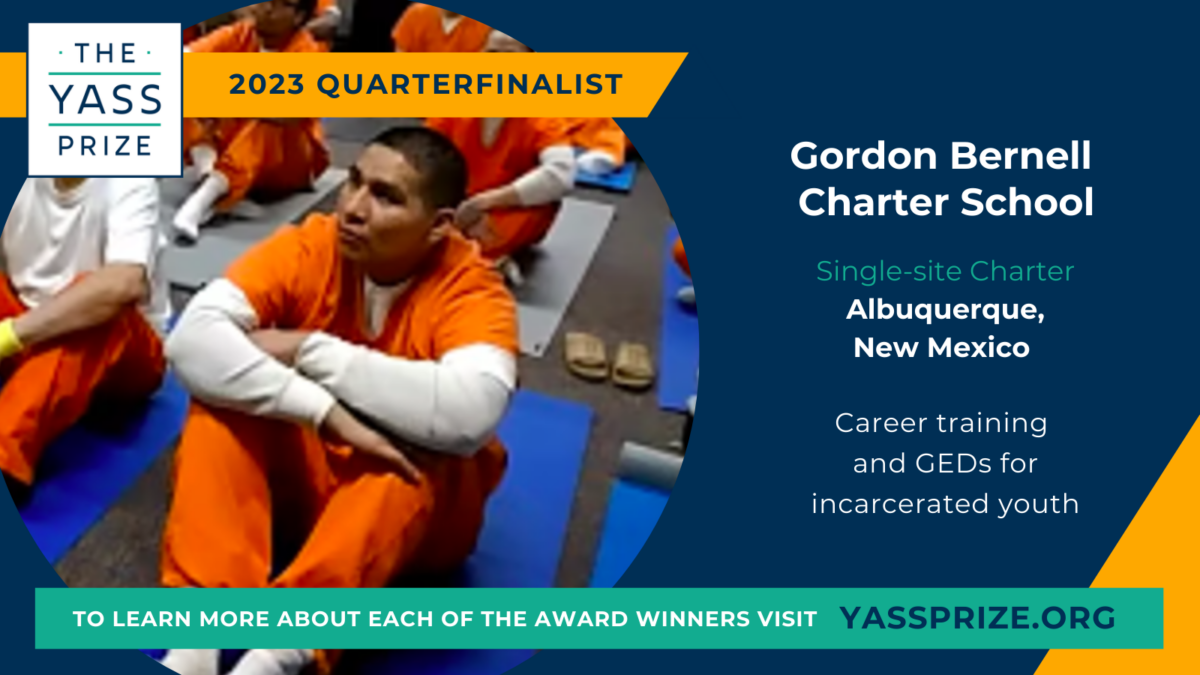 THE YASS PRIZE

2023 QUARTERFINALIST

Gordon Bernell Charter School

Single-site Charter
Albuquerque, New Mexico

Career training and GEDs for incarcerated youth

TO LEARN MORE ABOUT EACH OF THE AWARD WINNERS VISIT YASSPRIZE.ORG